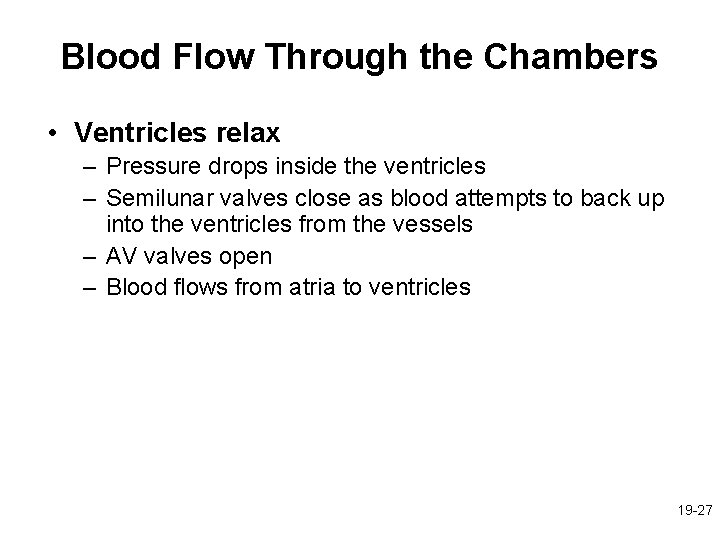 Blood Flow Through the Chambers

• Ventricles relax
 – Pressure drops inside the ventricles
 – Semilunar valves close as blood attempts to back up into the ventricles from the vessels
 – AV valves open
 – Blood flows from atria to ventricles

19-27